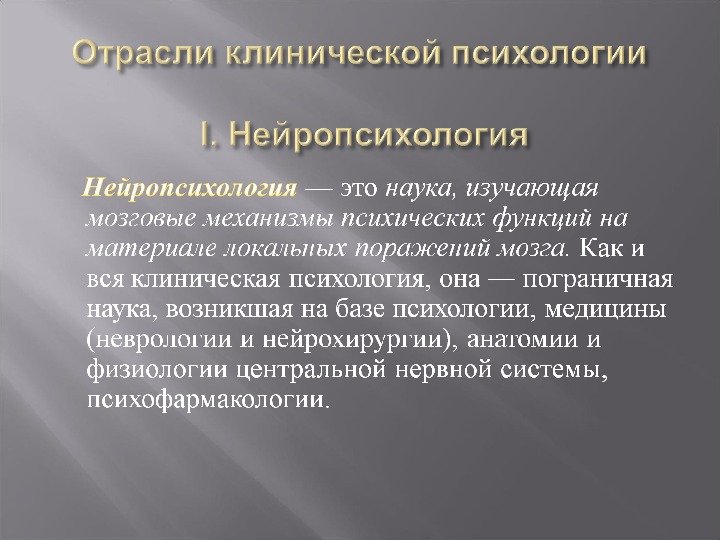 Отрасли клинической психологии

I. Нейропсихология

Нейропсихология — это наука, изучающая мозговые механизмы психических функций на материале локальных поражений мозга. Как и вся клиническая психология, она — пограничная наука, возникшая на базе психологии, медицины (неврологии и нейрохирургии), анатомии и физиологии центральной нервной системы, психофармакологии.